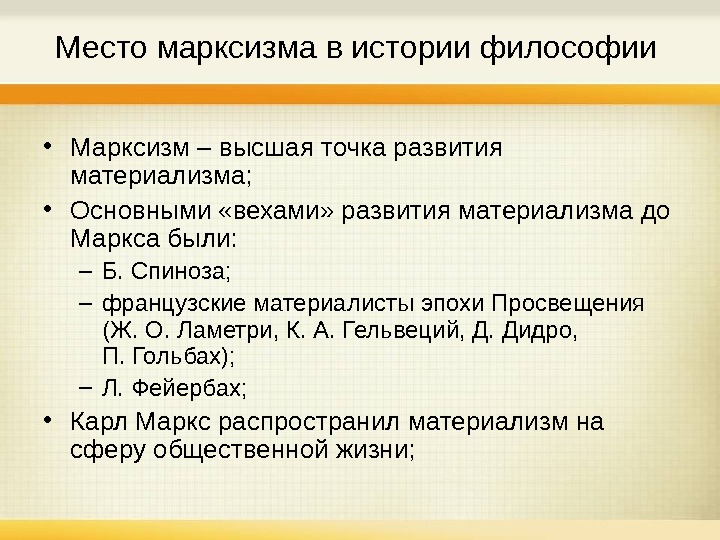 Место марксизма в истории философии

• Марксизм – высшая точка развития материализма;
• Основными «вехами» развития материализма до Маркса были:
– Б. Спиноза;
– французские материалисты эпохи Просвещения (Ж. О. Ламетри, К. А. Гельвеций, Д. Дидро, П. Гольбах);
– Л. Фейербах;
• Карл Маркс распространил материализм на сферу общественной жизни;